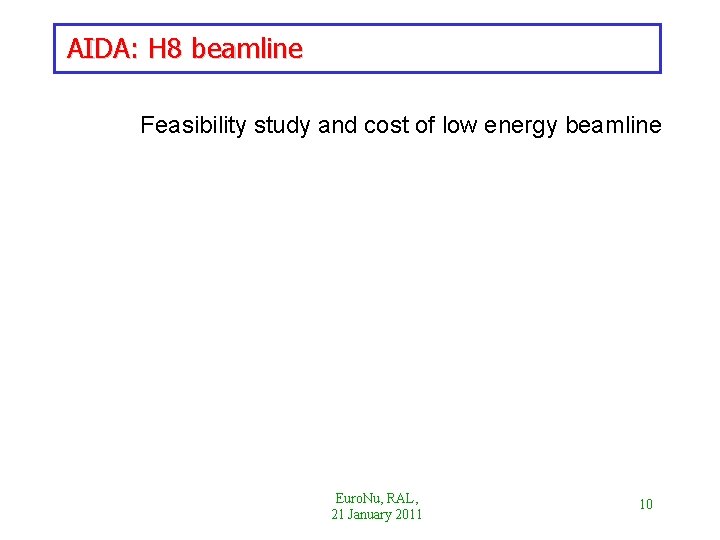 AIDA: H8 beamline

Feasibility study and cost of low energy beamline

EuroNu, RAL, 21 January 2011

10